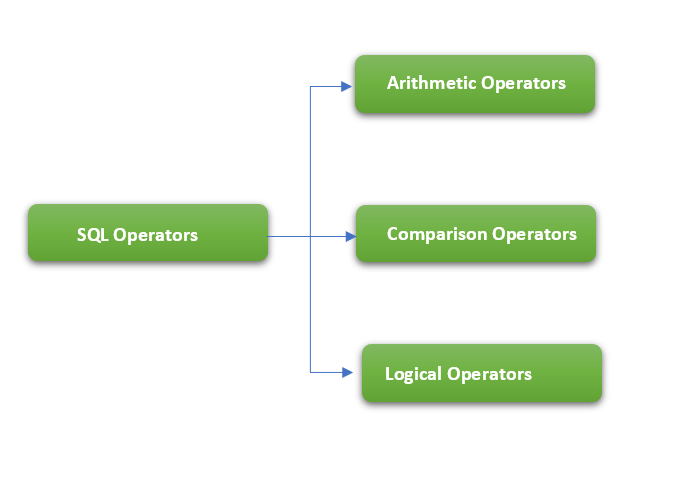 SQL Operators

Arithmetic Operators

Comparison Operators

Logical Operators